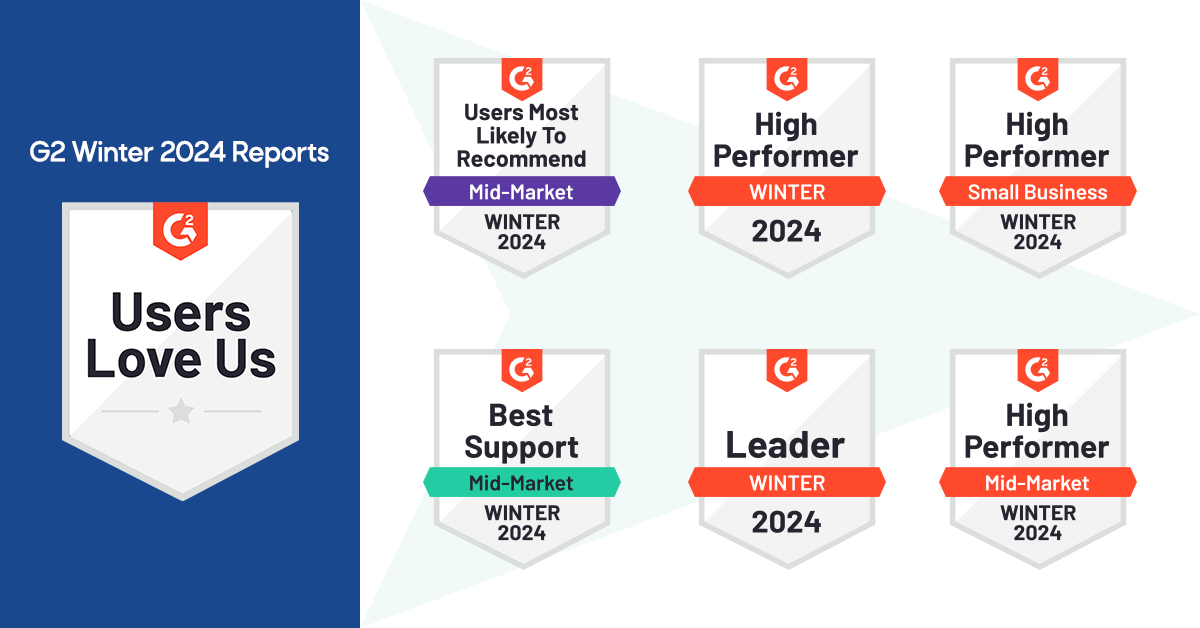 G2 Winter 2024 Reports

G2

Users Love Us

G2

Users Most Likely To Recommend

Mid-Market

WINTER 2024

G2

High Performer

WINTER

2024

G2

High Performer

Small Business

WINTER 2024

G2

Best Support

Mid-Market

WINTER 2024

G2

Leader

WINTER

2024

G2

High Performer

Mid-Market

WINTER 2024